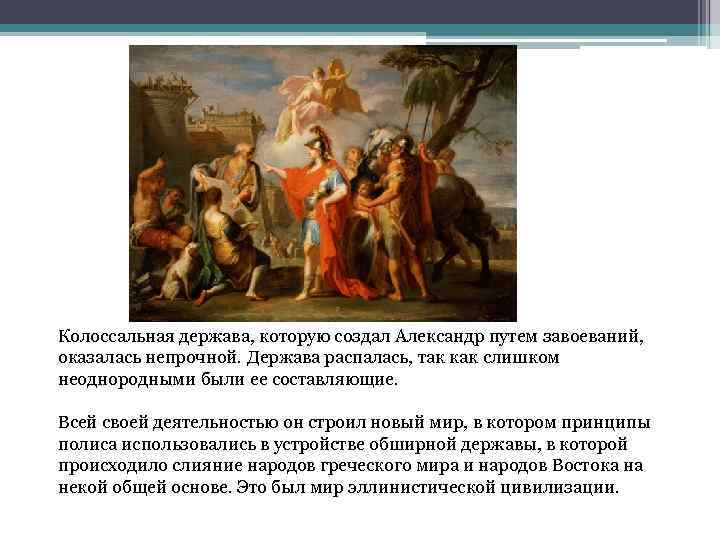 Колоссальная держава, которую создал Александр путем завоеваний, оказалась непрочной. Держава распалась, так как слишком неоднородными были ее составляющие.

Всей своей деятельностью он строил новый мир, в котором принципы полиса использовались в устройстве обширной державы, в которой происходило слияние народов греческого мира и народов Востока на некой общей основе. Это был мир эллинистической цивилизации.